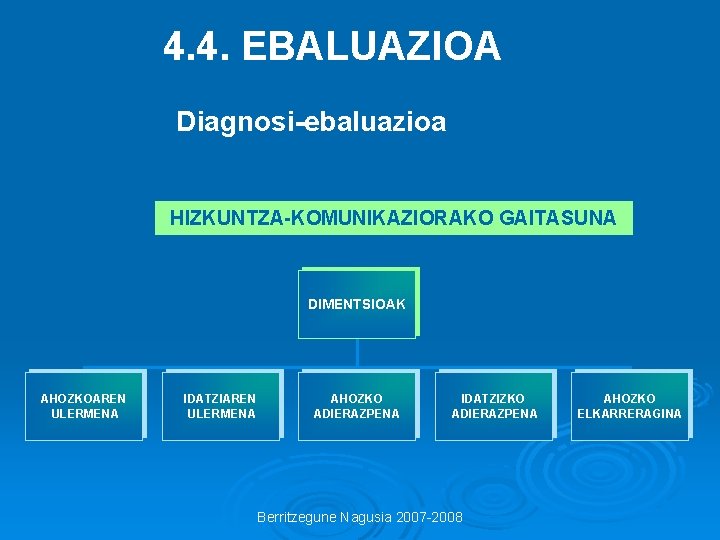 4.4. EBALUAZIOA

Diagnosi-ebaluazioa

HIZKUNTZA-KOMUNIKAZIORAKO GAITASUNA

DIMENTSIOAK

AHOZKOAREN ULERMENA

IDATZIAREN ULERMENA

AHOZKO ADIERAZPENA

IDATZIZKO ADIERAZPENA

AHOZKO ELKARRERAGINA

Berritzegune Nagusia 2007-2008